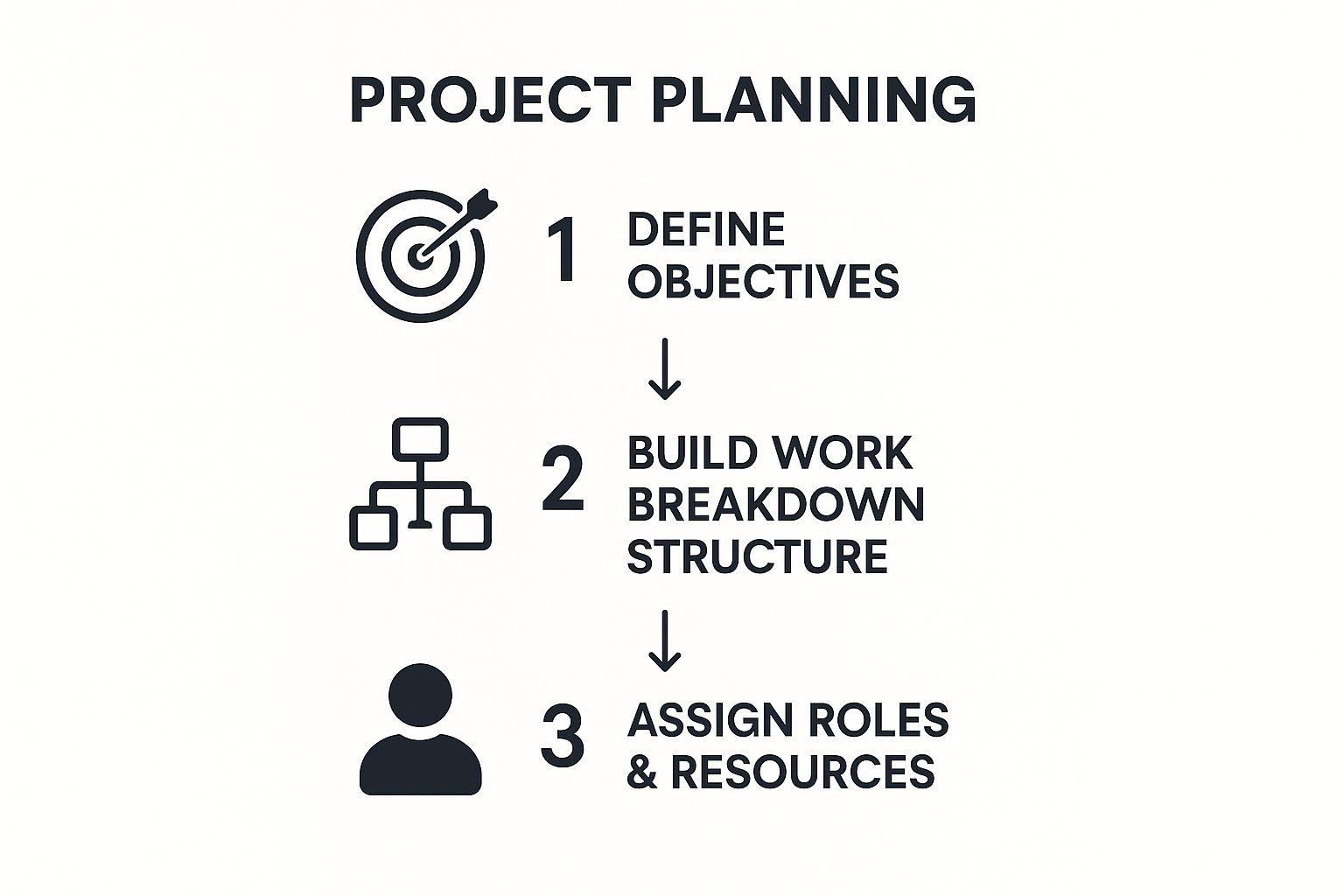 PROJECT PLANNING

1 DEFINE OBJECTIVES

2 BUILD WORK BREAKDOWN STRUCTURE

3 ASSIGN ROLES & RESOURCES